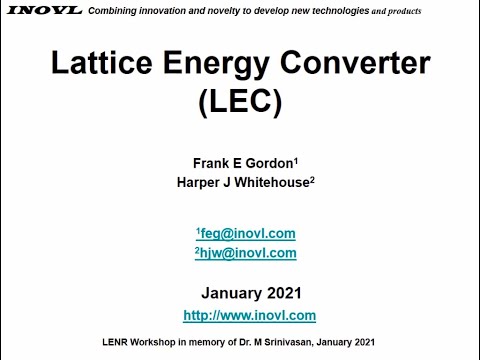 INOVL Combining innovation and novelty to develop new technologies and products

Lattice Energy Converter (LEC)

Frank E Gordon$^1$
Harper J Whitehouse$^2$

$^1$feg@inovl.com
$^2$hjw@inovl.com

January 2021
http://www.inovl.com

LENR Workshop in memory of Dr. M Srinivasan, January 2021